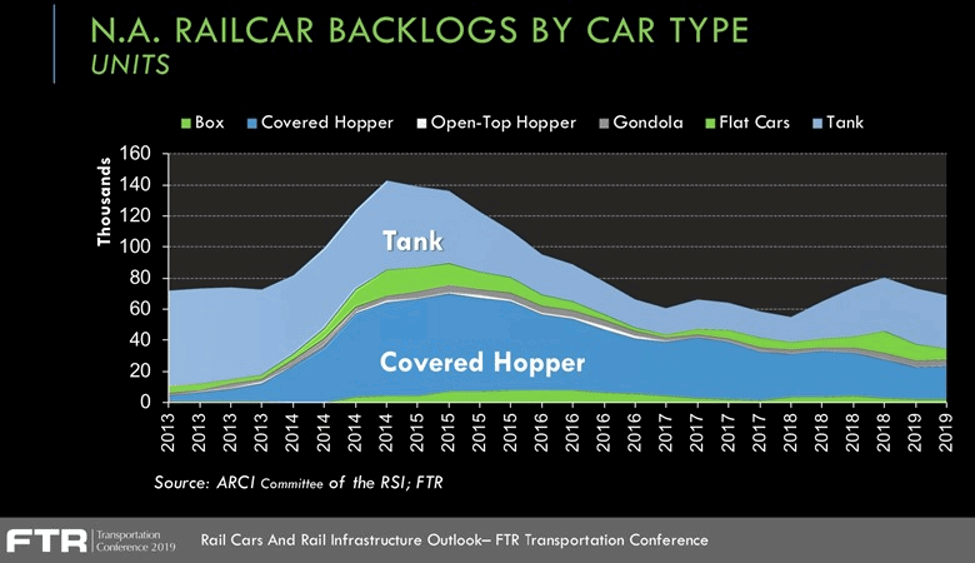 N.A. RAILCAR BACKLOGS BY CAR TYPE
UNITS

Box Covered Hopper Open-Top Hopper Gondola Flat Cars Tank

Thousands

160
140
120
100
80
60
40
20
0

Tank

Covered Hopper

2013 2013 2013 2013 2014 2014 2014 2014 2015 2015 2015 2015 2016 2016 2016 2016 2017 2017 2017 2017 2018 2018 2018 2018 2019 2019 2019

Source: ARCI Committee of the RSI; FTR

FTR Transportation Conference 2019

Rail Cars And Rail Infrastructure Outlook– FTR Transportation Conference